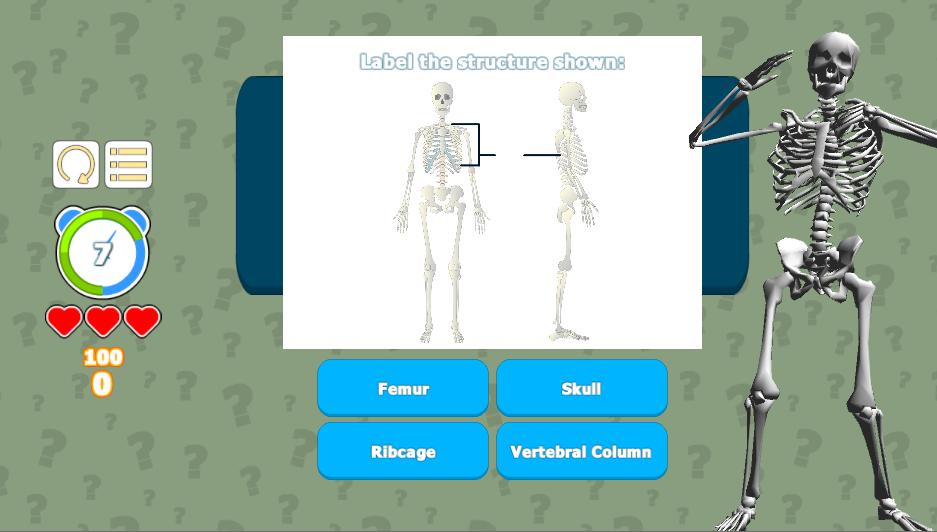 Label the structure shown:

7

100
0

Femur

Skull

Ribcage

Vertebral Column